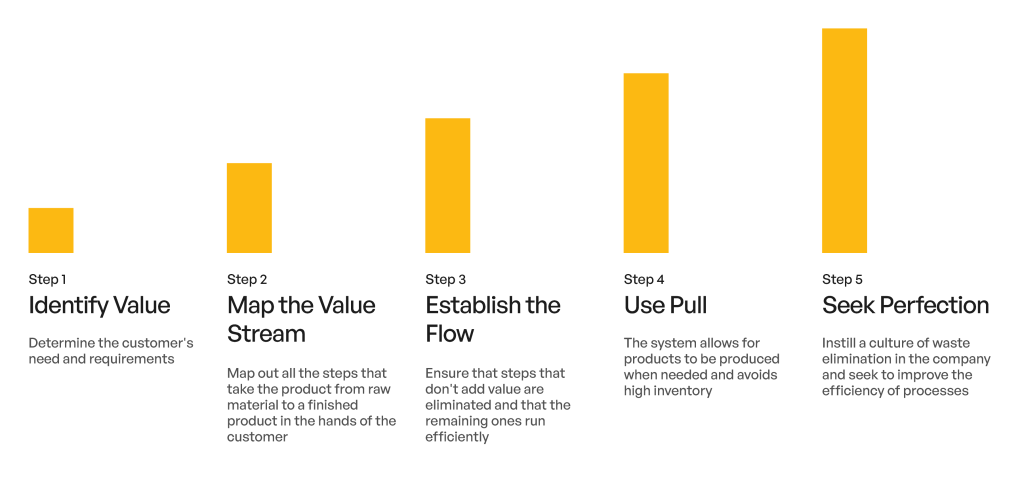 Step 1
Identify Value

Determine the customer's need and requirements

Step 2
Map the Value Stream

Map out all the steps that take the product from raw material to a finished product in the hands of the customer

Step 3
Establish the Flow

Ensure that steps that don't add value are eliminated and that the remaining ones run efficiently

Step 4
Use Pull

The system allows for products to be produced when needed and avoids high inventory

Step 5
Seek Perfection

Instill a culture of waste elimination in the company and seek to improve the efficiency of processes